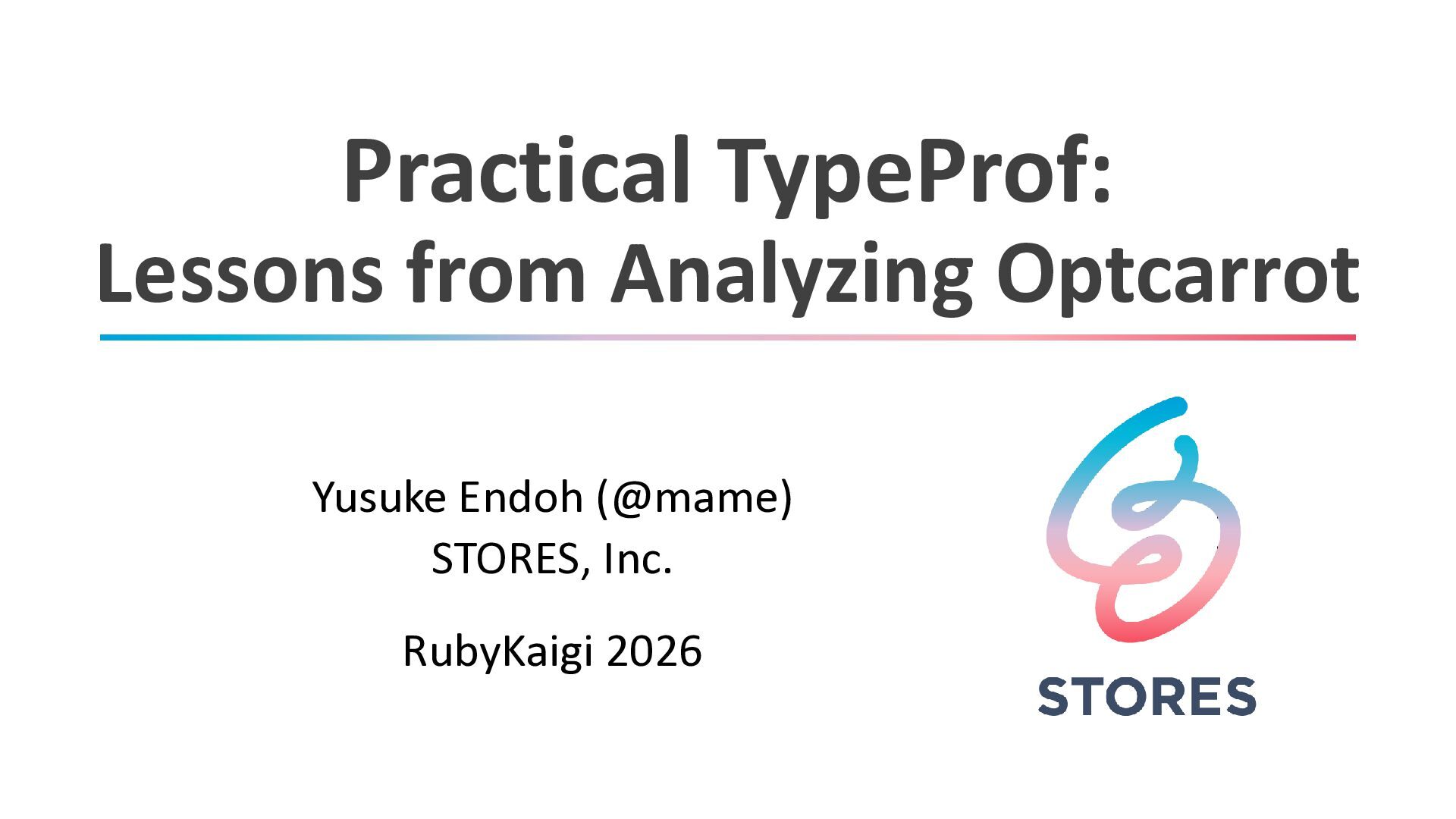 Practical TypeProf:
Lessons from Analyzing Optcarrot

Yusuke Endoh (@mame)
STORES, Inc.

RubyKaigi 2026

STORES